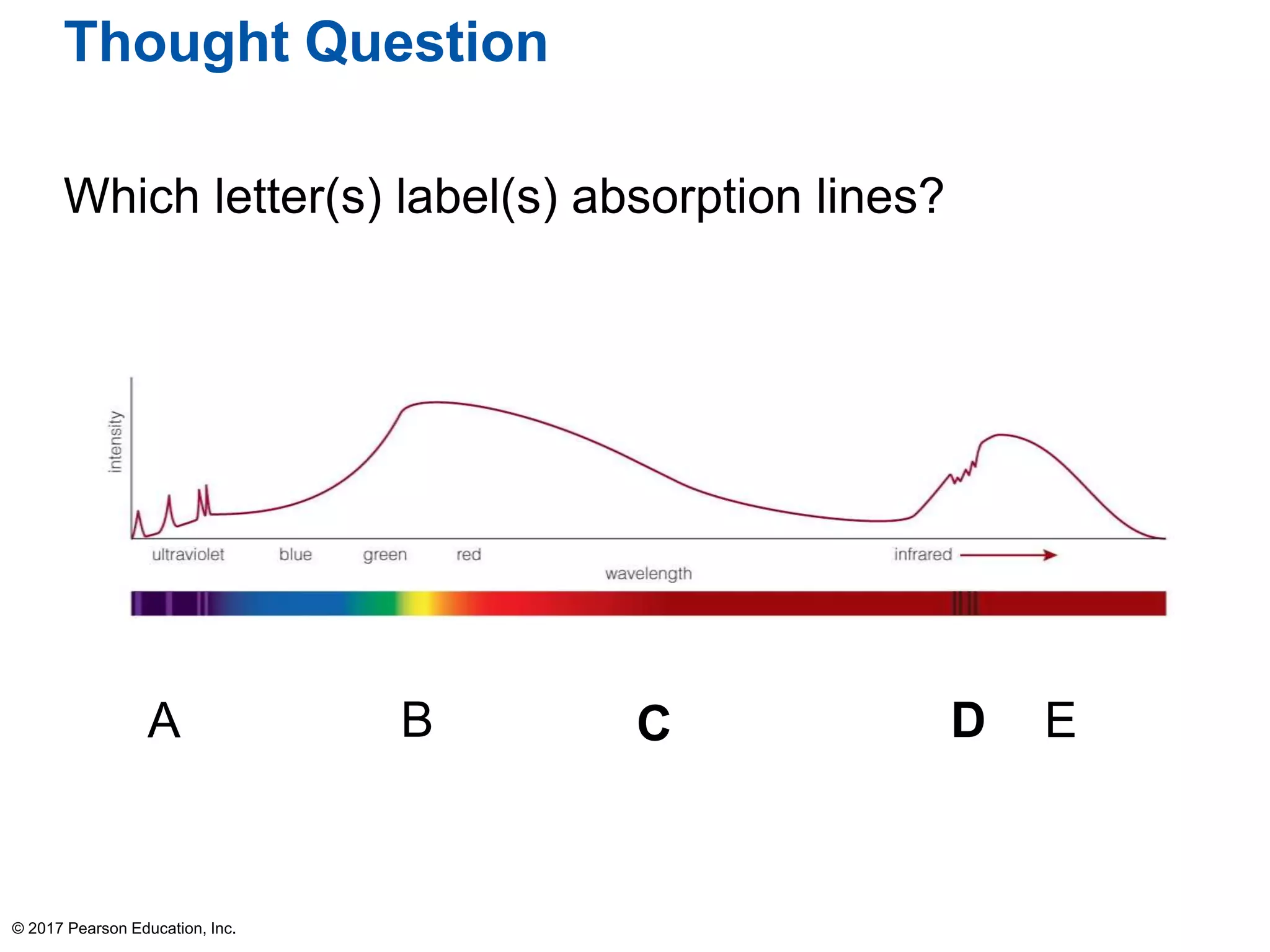 Thought Question

Which letter(s) label(s) absorption lines?

intensity

ultraviolet blue green red infrared

wavelength

A B C D E

© 2017 Pearson Education, Inc.